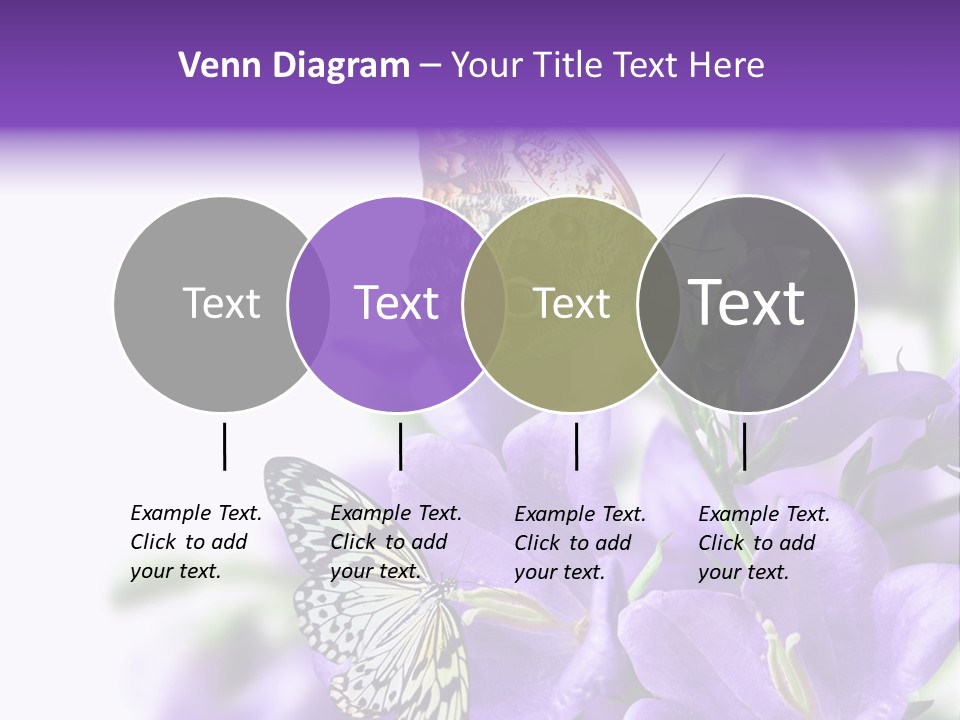 Venn Diagram – Your Title Text Here

Text

Text

Text

Text

Example Text. Click to add your text.

Example Text. Click to add your text.

Example Text. Click to add your text.

Example Text. Click to add your text.